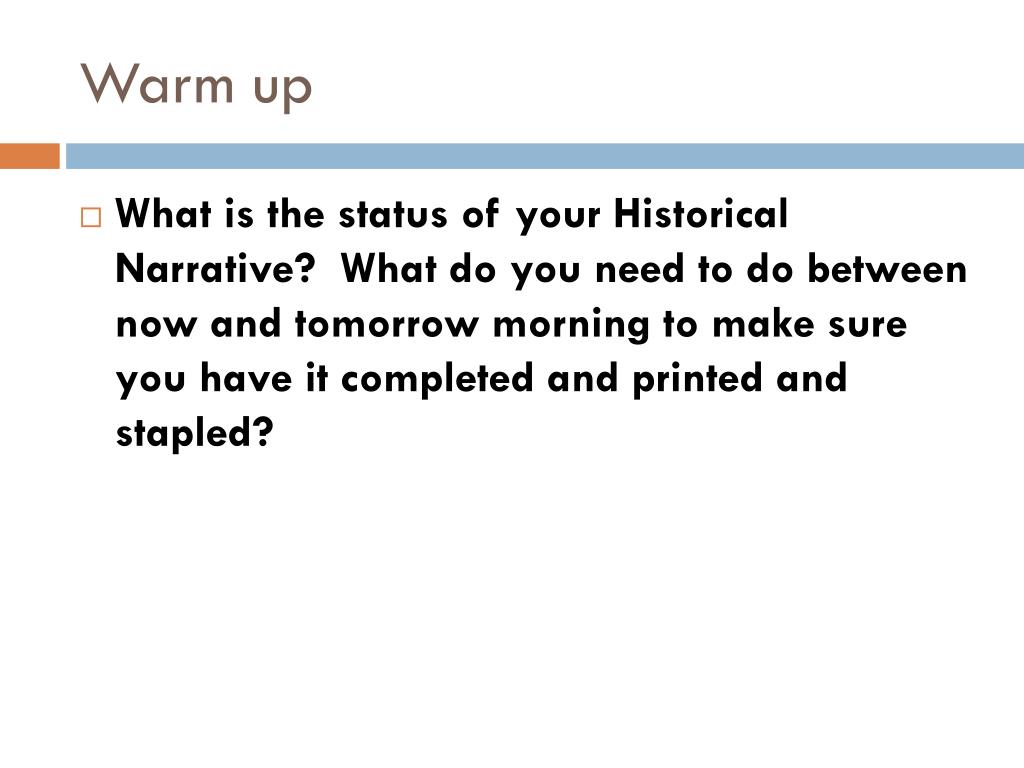 Warm up

What is the status of your Historical Narrative? What do you need to do between now and tomorrow morning to make sure you have it completed and printed and stapled?